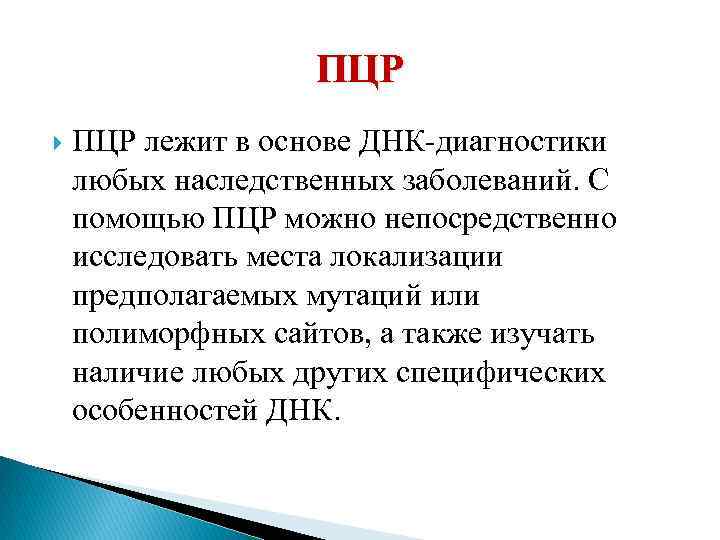 ПЦР

ПЦР лежит в основе ДНК-диагностики любых наследственных заболеваний. С помощью ПЦР можно непосредственно исследовать места локализации предполагаемых мутаций или полиморфных сайтов, а также изучать наличие любых других специфических особенностей ДНК.